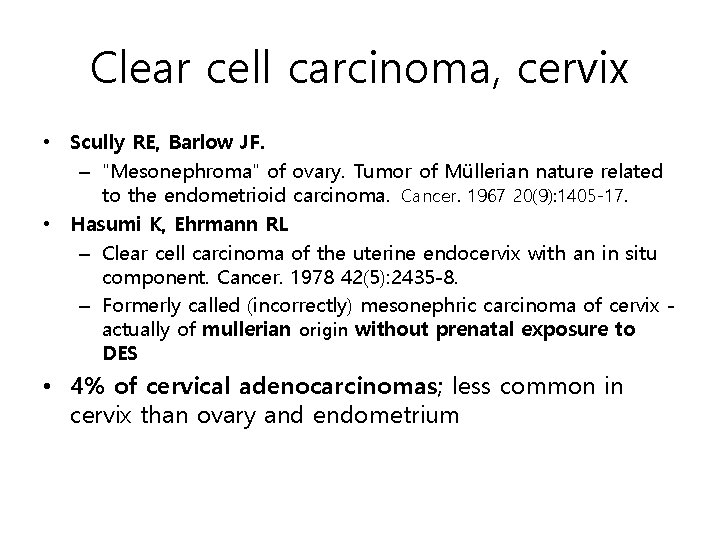 Clear cell carcinoma, cervix

• Scully RE, Barlow JF.
– "Mesonephroma" of ovary. Tumor of Müllerian nature related to the endometrioid carcinoma. Cancer. 1967 20(9):1405-17.
• Hasumi K, Ehrmann RL
– Clear cell carcinoma of the uterine endocervix with an in situ component. Cancer. 1978 42(5):2435-8.
– Formerly called (incorrectly) mesonephric carcinoma of cervix - actually of mullerian origin without prenatal exposure to DES
• 4% of cervical adenocarcinomas; less common in cervix than ovary and endometrium